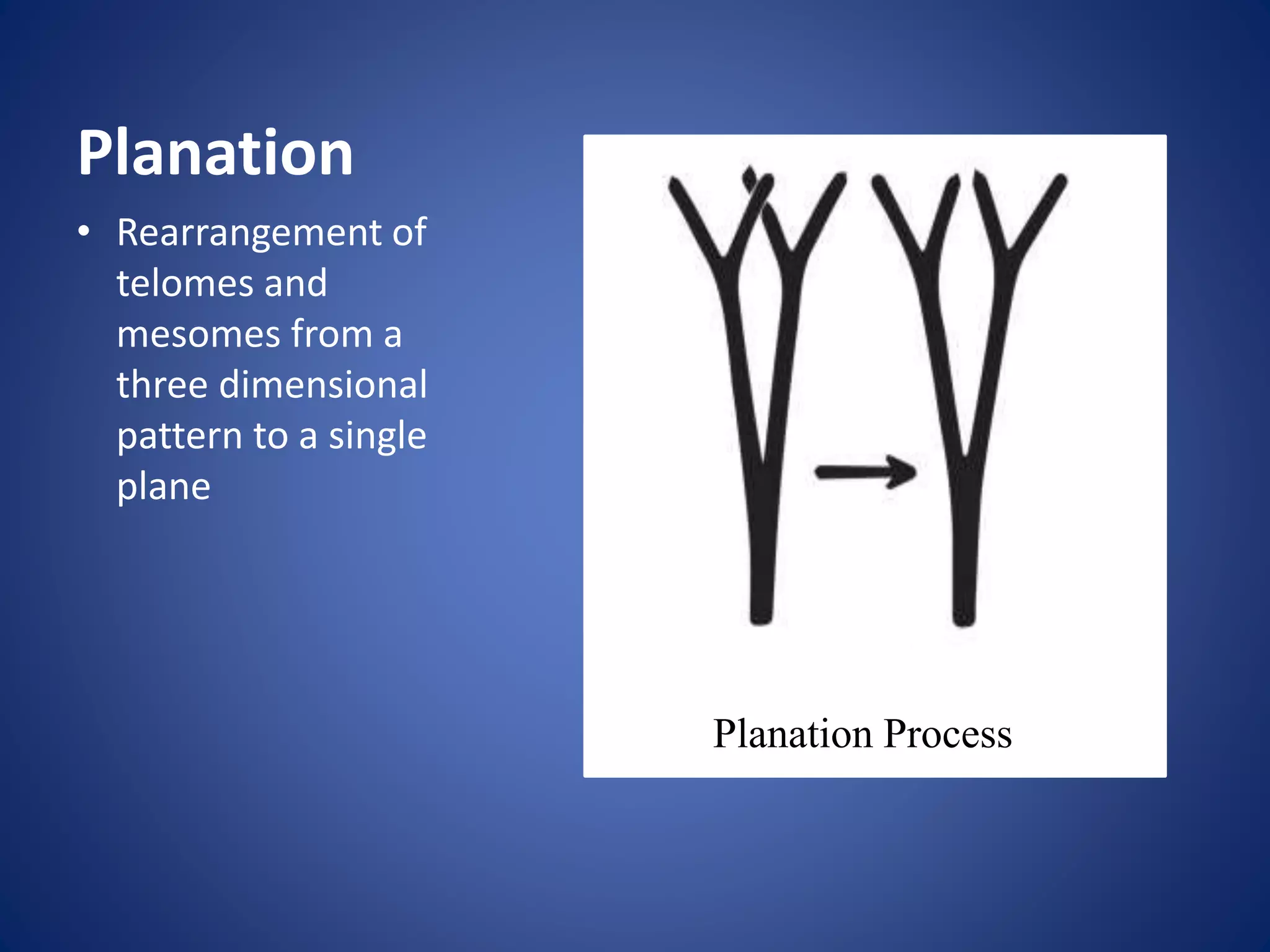 Planation

• Rearrangement of telomes and mesomes from a three dimensional pattern to a single plane

Planation Process